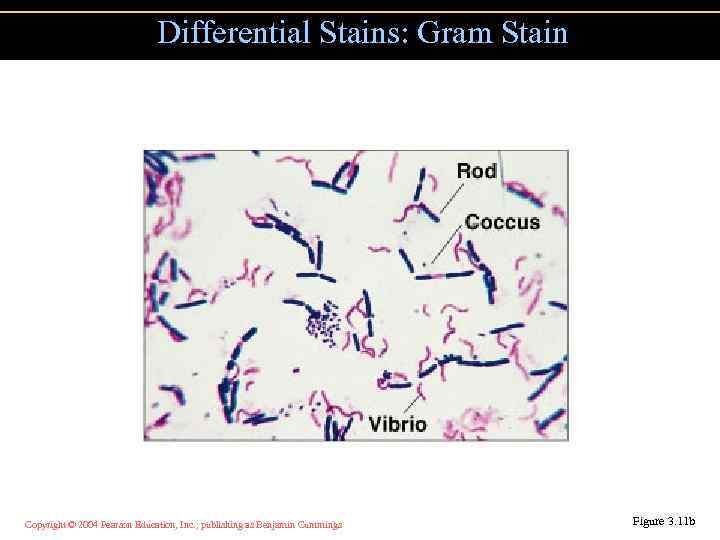 Differential Stains: Gram Stain

Rod

Coccus

Vibrio

Copyright © 2004 Pearson Education, Inc., publishing as Benjamin Cummings

Figure 3.11b